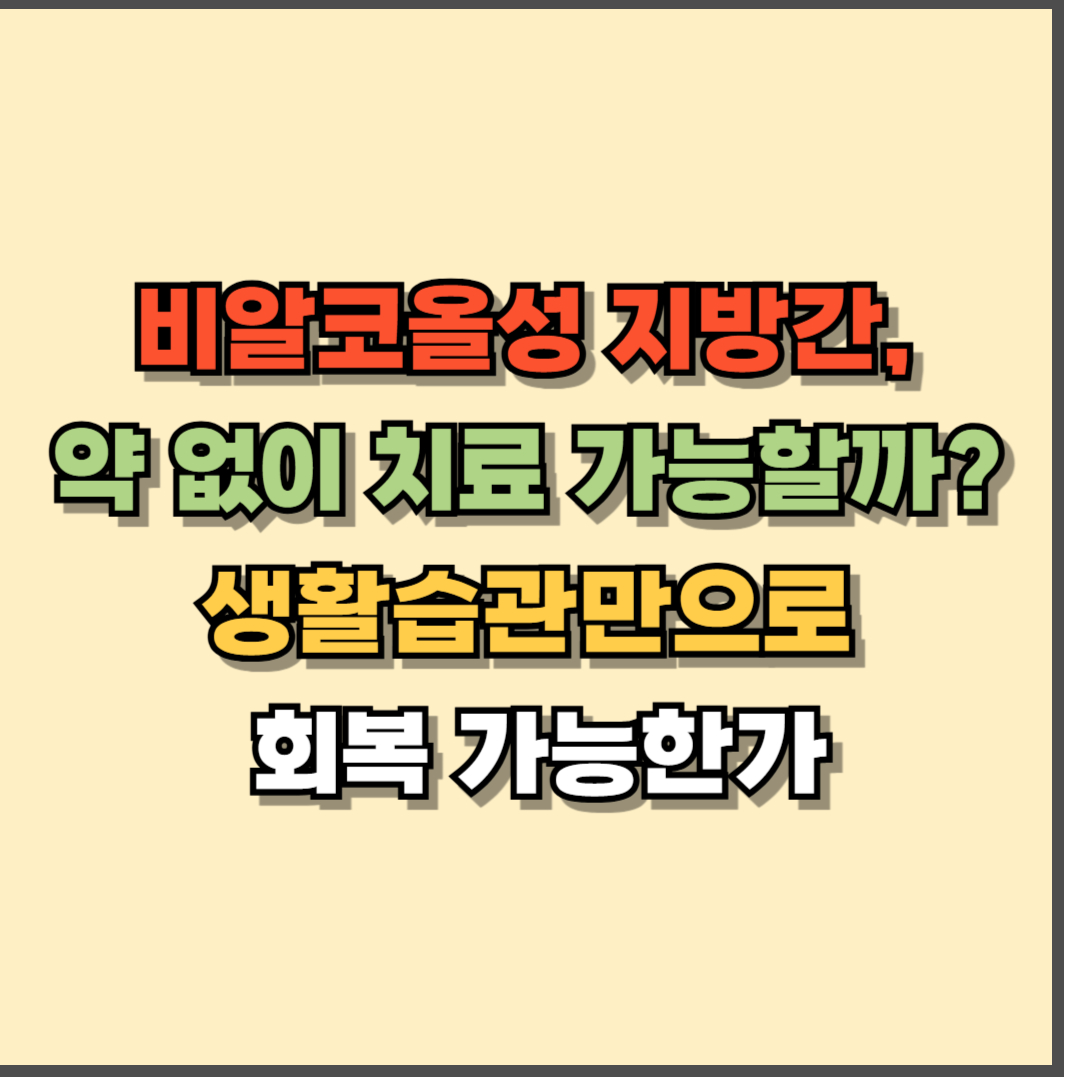 비알코올성 지방간,
약 없이 치료 가능할까?
생활습관만으로
회복 가능한가